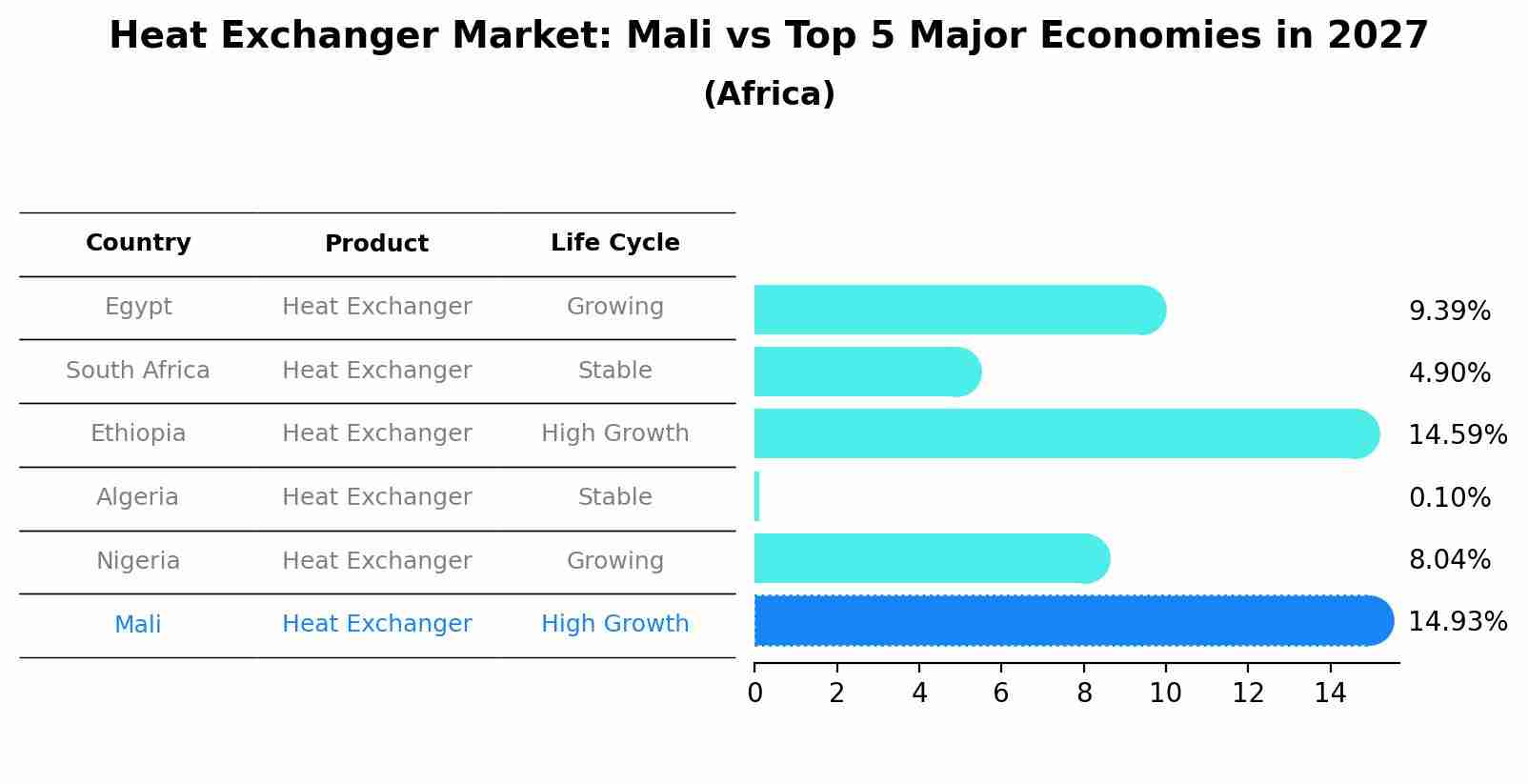 Heat Exchanger Market: Mali vs Top 5 Major Economies in 2027
(Africa)

| Country | Product | Life Cycle |
|---|---|---|
| Egypt | Heat Exchanger | Growing |
| South Africa | Heat Exchanger | Stable |
| Ethiopia | Heat Exchanger | High Growth |
| Algeria | Heat Exchanger | Stable |
| Nigeria | Heat Exchanger | Growing |
| Mali | Heat Exchanger | High Growth |

9.39%
4.90%
14.59%
0.10%
8.04%
14.93%

0 2 4 6 8 10 12 14